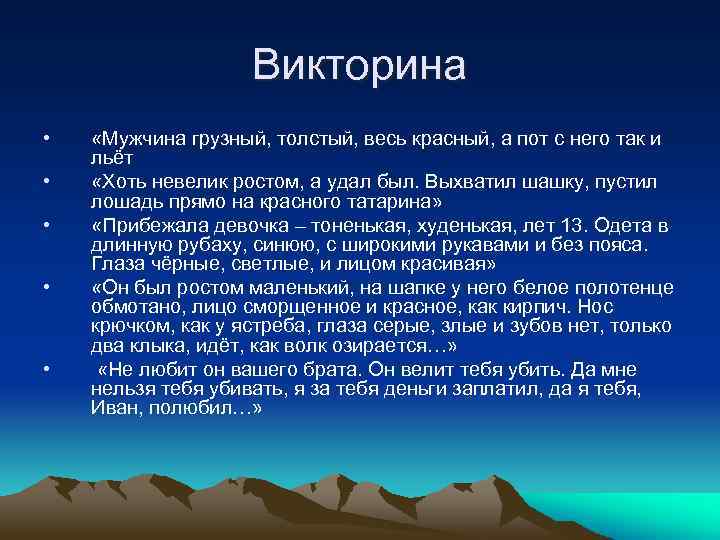 Викторина

• «Мужчина грузный, толстый, весь красный, а пот с него так и льёт

• «Хоть невелик ростом, а удал был. Выхватил шашку, пустил лошадь прямо на красного татарина»

• «Прибежала девочка – тоненькая, худенькая, лет 13. Одета в длинную рубаху, синюю, с широкими рукавами и без пояса. Глаза чёрные, светлые, и лицом красивая»

• «Он был ростом маленький, на шапке у него белое полотенце обмотано, лицо сморщенное и красное, как кирпич. Нос крючком, как у ястреба, глаза серые, злые и зубов нет, только два клыка, идёт, как волк озирается…»

• «Не любит он вашего брата. Он велит тебя убить. Да мне нельзя тебя убивать, я за тебя деньги заплатил, да я тебя, Иван, полюбил…»